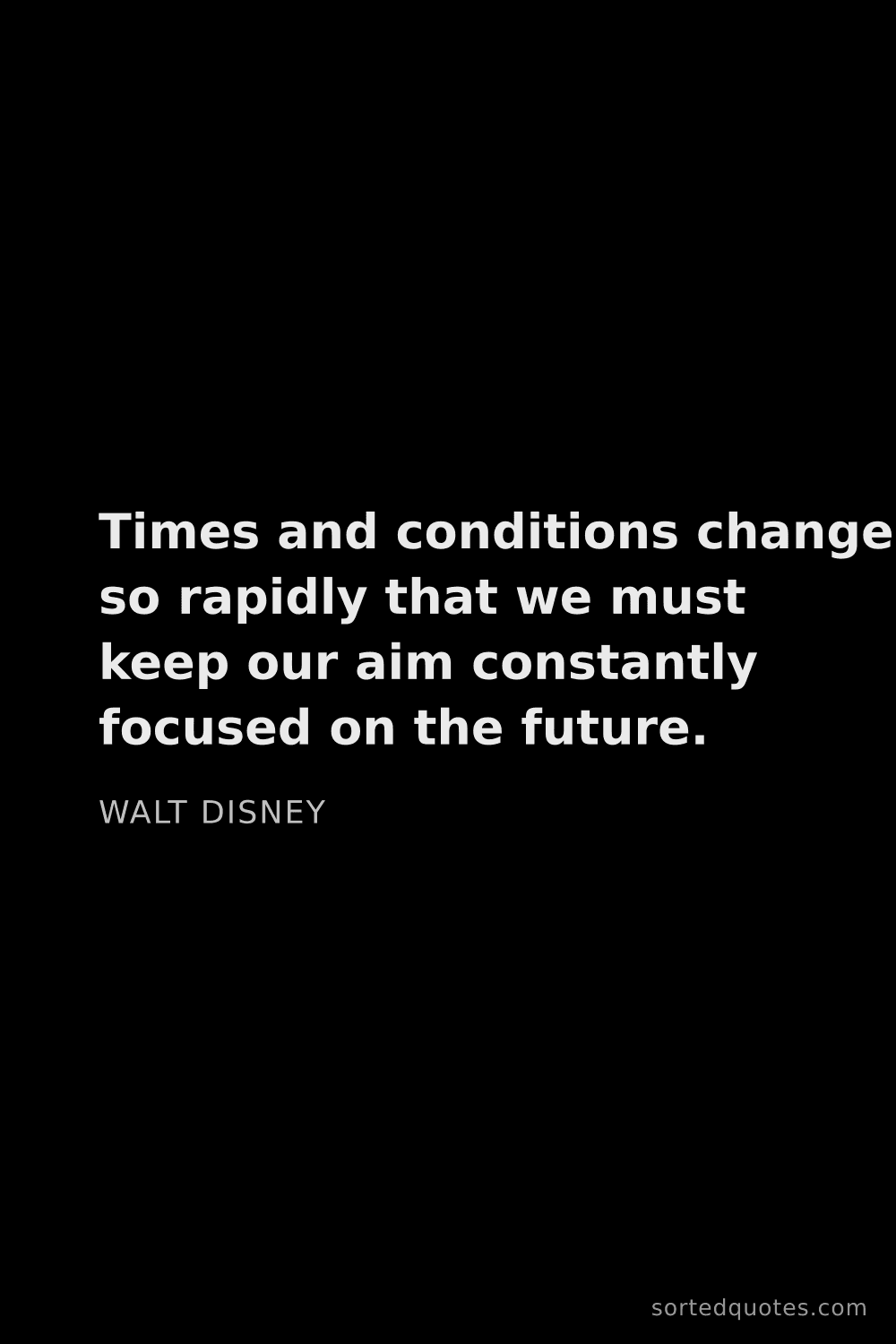 Times and conditions change so rapidly that we must keep our aim constantly focused on the future.

WALT DISNEY

sortedquotes.com